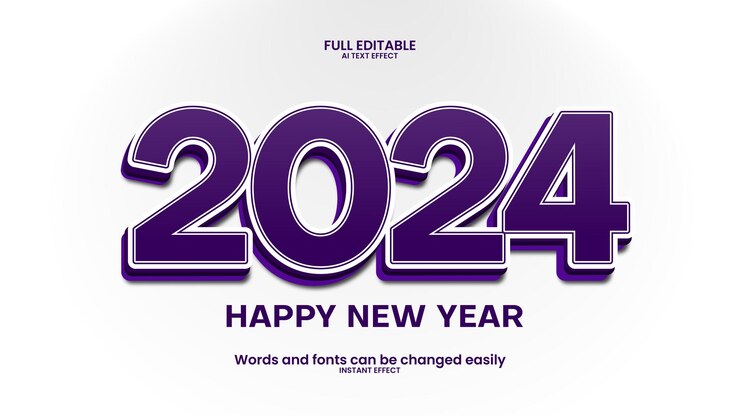 FULL EDITABLE
AI TEXT EFFECT

2024

HAPPY NEW YEAR

Words and fonts can be changed easily
INSTANT EFFECT